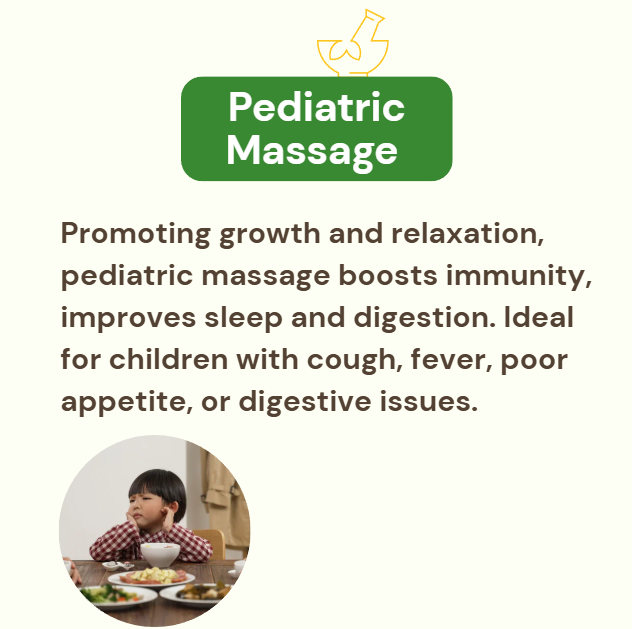 Pediatric Massage

Promoting growth and relaxation, pediatric massage boosts immunity, improves sleep and digestion. Ideal for children with cough, fever, poor appetite, or digestive issues.